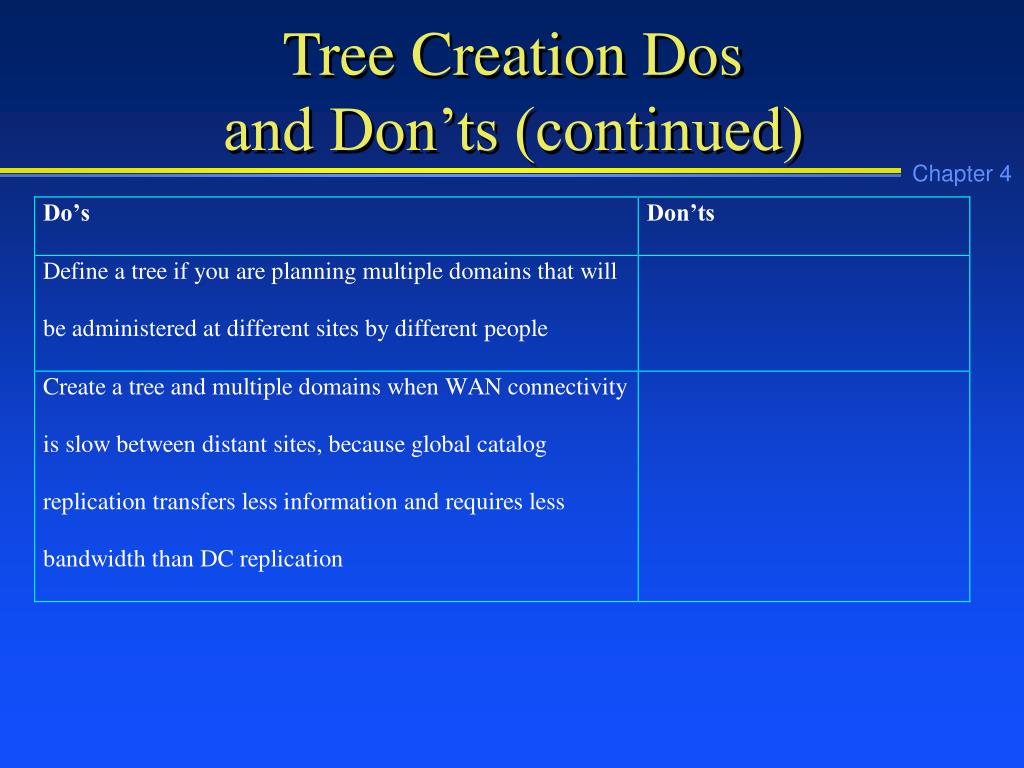 Tree Creation Dos and Don’ts (continued)

Chapter 4

| Do’s | Don’ts |
|---|---|
| Define a tree if you are planning multiple domains that will be administered at different sites by different people | |
| Create a tree and multiple domains when WAN connectivity is slow between distant sites, because global catalog replication transfers less information and requires less bandwidth than DC replication | |